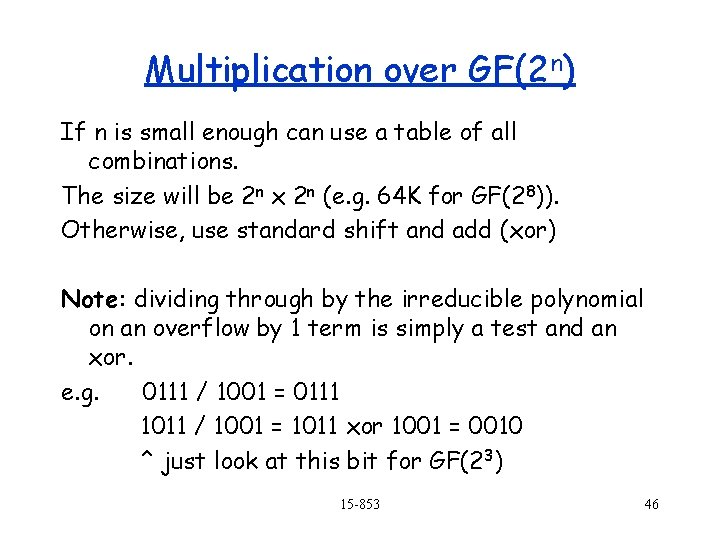 Multiplication over GF($2^n$)

If n is small enough can use a table of all combinations.

The size will be $2^n \times 2^n$ (e.g. 64K for GF($2^8$)).

Otherwise, use standard shift and add (xor)

Note: dividing through by the irreducible polynomial on an overflow by 1 term is simply a test and an xor.

e.g. 0111 / 1001 = 0111

1011 / 1001 = 1011 xor 1001 = 0010

^ just look at this bit for GF($2^3$)

15-853

46